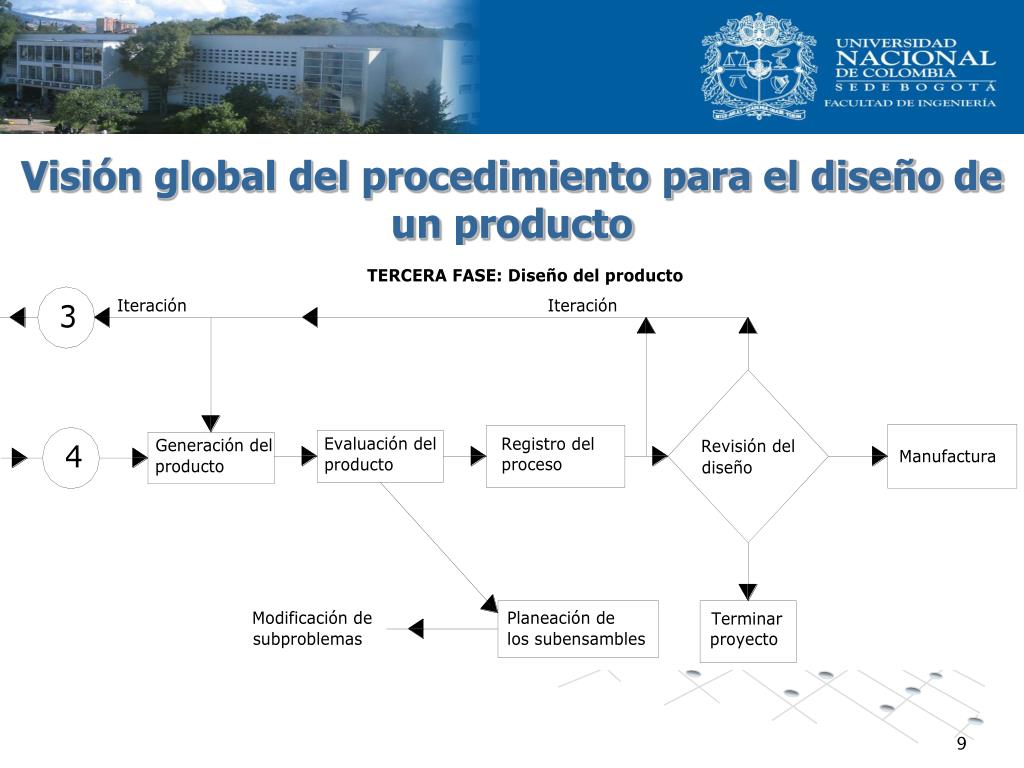 UNIVERSIDAD NACIONAL DE COLOMBIA
SEDE BOGOTÁ
FACULTAD DE INGENIERÍA

Visión global del procedimiento para el diseño de un producto

TERCERA FASE: Diseño del producto

3

Iteración

Iteración

4

Generación del producto

Evaluación del producto

Registro del proceso

Revisión del diseño

Manufactura

Modificación de subproblemas

Planeación de los subensambles

Terminar proyecto

9